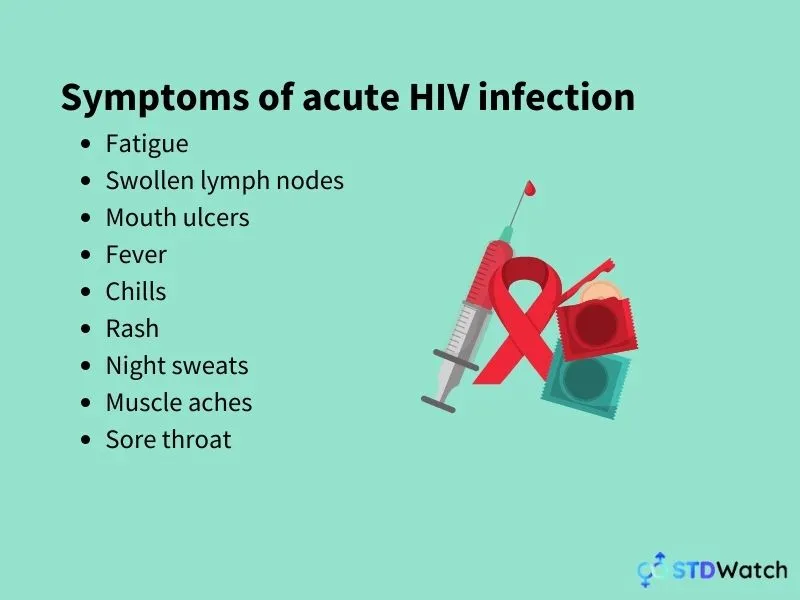 Symptoms of acute HIV infection

- Fatigue
- Swollen lymph nodes
- Mouth ulcers
- Fever
- Chills
- Rash
- Night sweats
- Muscle aches
- Sore throat

STDWatch